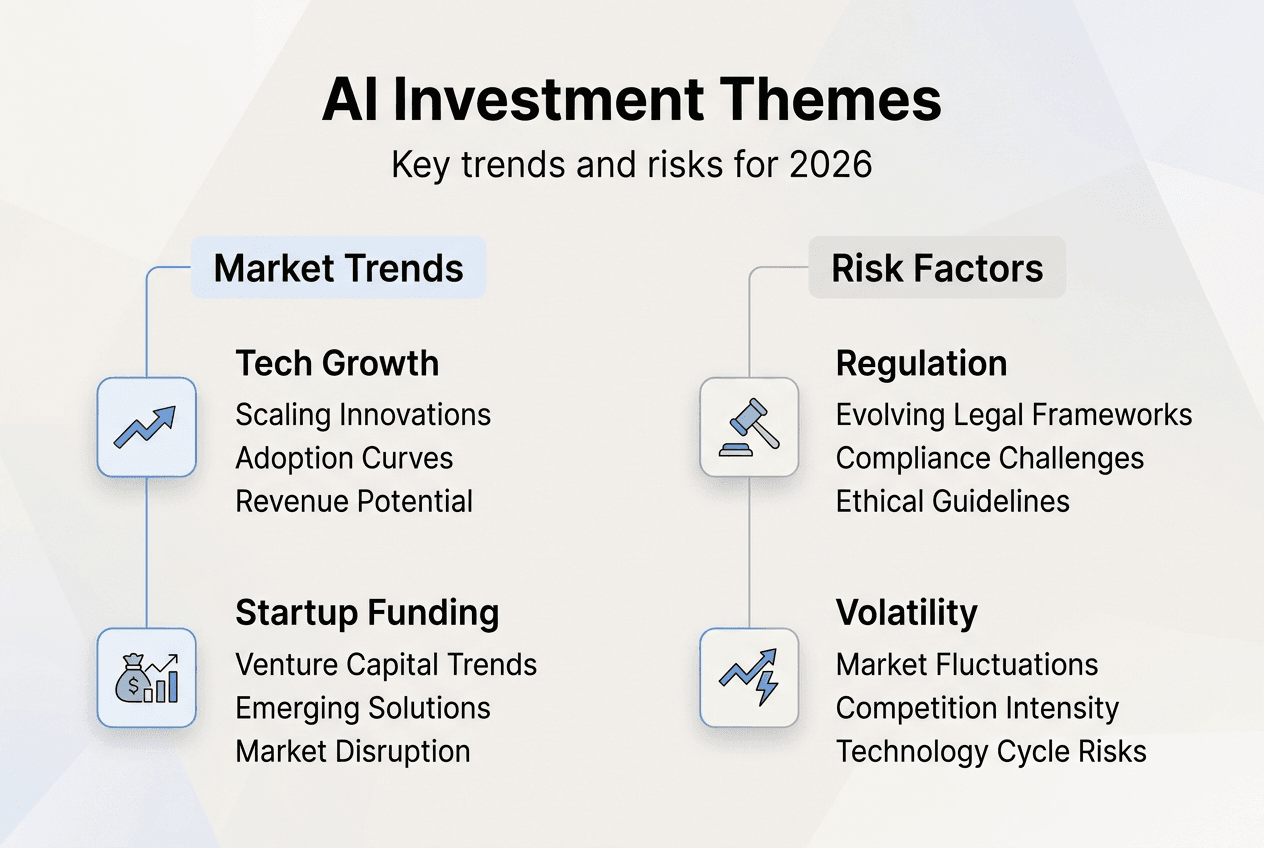 AI Investment Themes

Key trends and risks for 2026

Market Trends

Tech Growth
Scaling Innovations
Adoption Curves
Revenue Potential

Startup Funding
Venture Capital Trends
Emerging Solutions
Market Disruption

Risk Factors

Regulation
Evolving Legal Frameworks
Compliance Challenges
Ethical Guidelines

Volatility
Market Fluctuations
Competition Intensity
Technology Cycle Risks